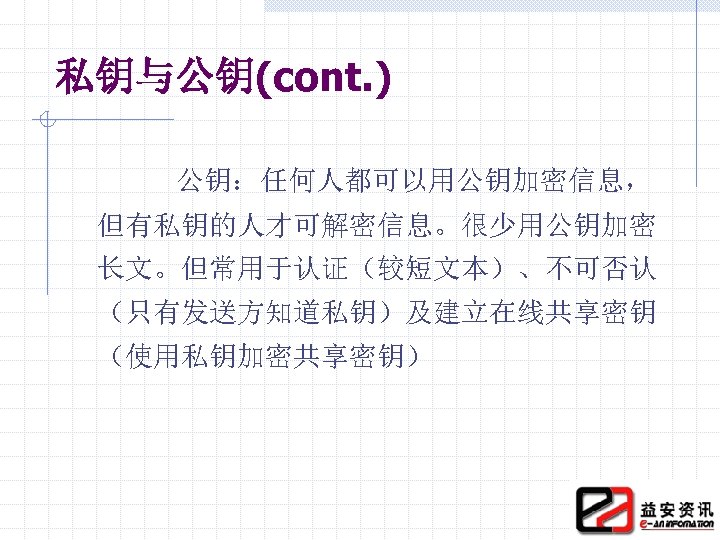 私钥与公钥(cont.)

公钥：任何人都可以用公钥加密信息，但有私钥的人才可解密信息。很少用公钥加密长文。但常用于认证（较短文本）、不可否认（只有发送方知道私钥）及建立在线共享密钥（使用私钥加密共享密钥）

益安资讯
E-AN INFOMATION